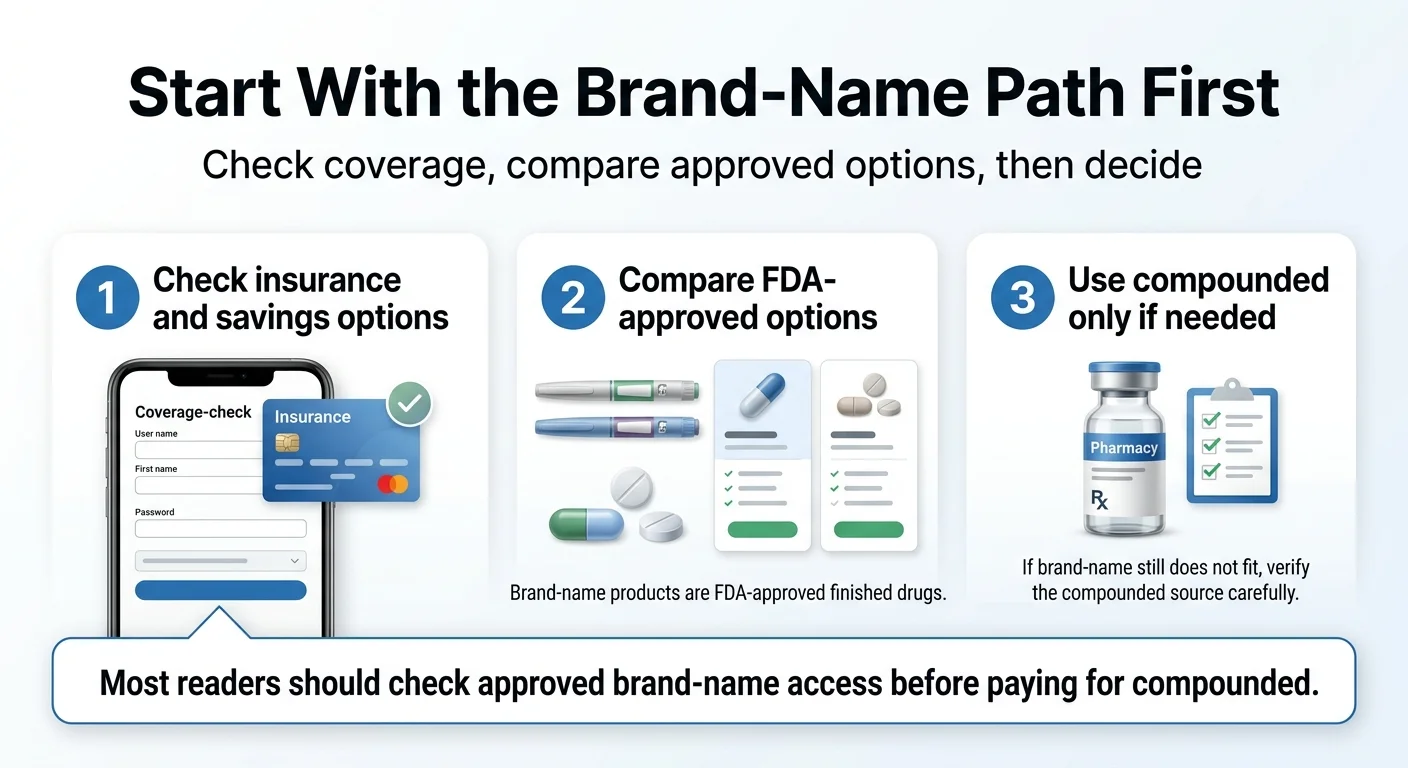 Start With the Brand-Name Path First

Check coverage, compare approved options, then decide

1 Check insurance and savings options

Coverage-check
User name
First name
Password

Insurance

2 Compare FDA-approved options

Brand-name products are FDA-approved finished drugs.

3 Use compounded only if needed

Pharmacy
Rx

If brand-name still does not fit, verify the compounded source carefully.

Most readers should check approved brand-name access before paying for compounded.